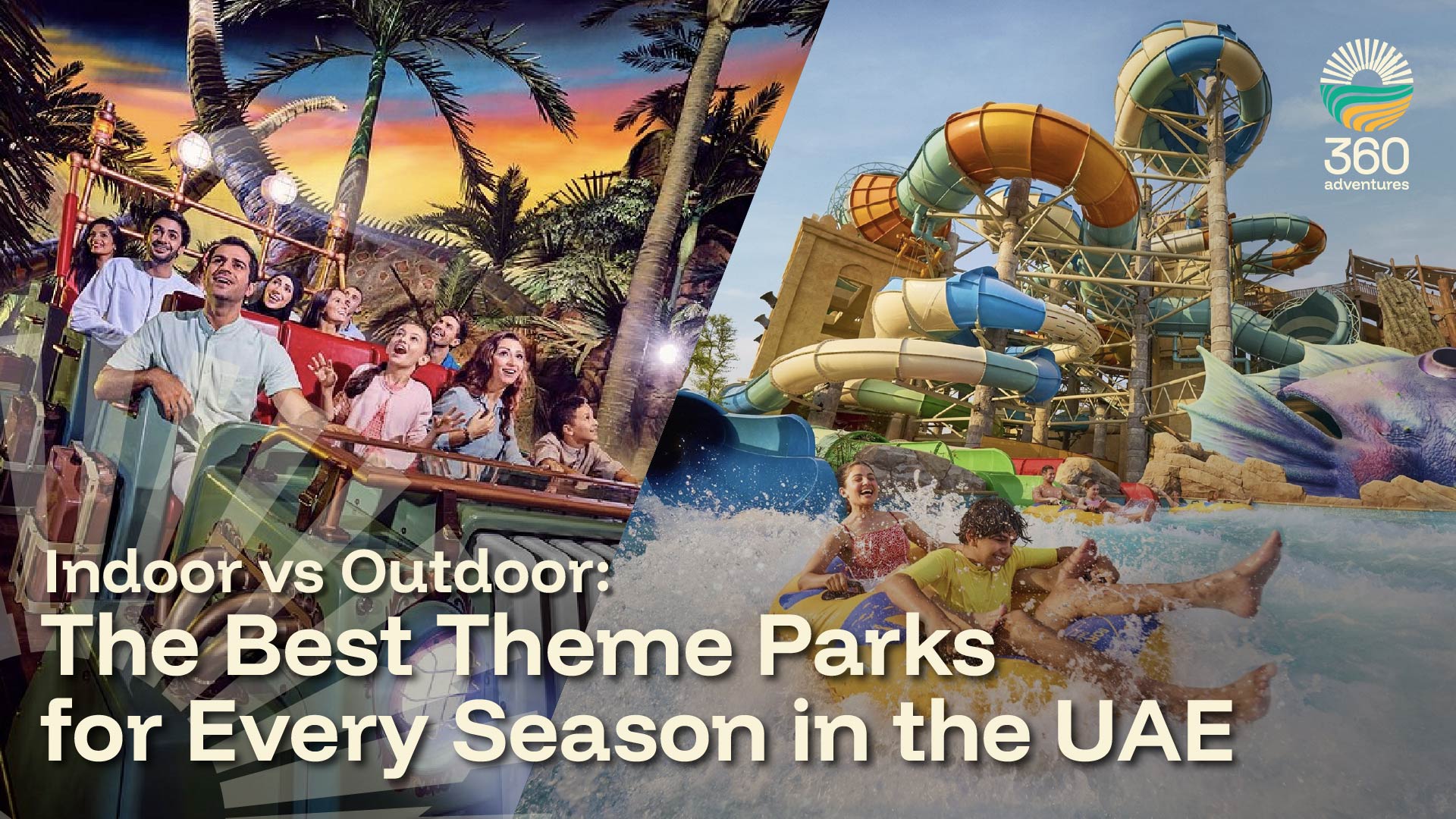 360
adventures

Indoor vs Outdoor:
The Best Theme Parks for Every Season in the UAE